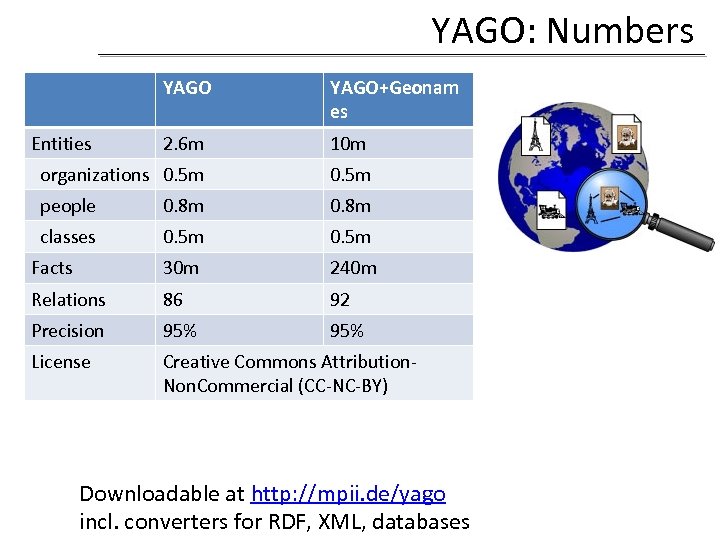 YAGO: Numbers

| | YAGO | YAGO+Geonames |
|---|---|---|
| Entities | 2.6m | 10m |
| organizations | 0.5m | 0.5m |
| people | 0.8m | 0.8m |
| classes | 0.5m | 0.5m |
| Facts | 30m | 240m |
| Relations | 86 | 92 |
| Precision | 95% | 95% |
| License | Creative Commons Attribution-NonCommercial (CC-NC-BY) | |

Downloadable at http://mpii.de/yago
incl. converters for RDF, XML, databases